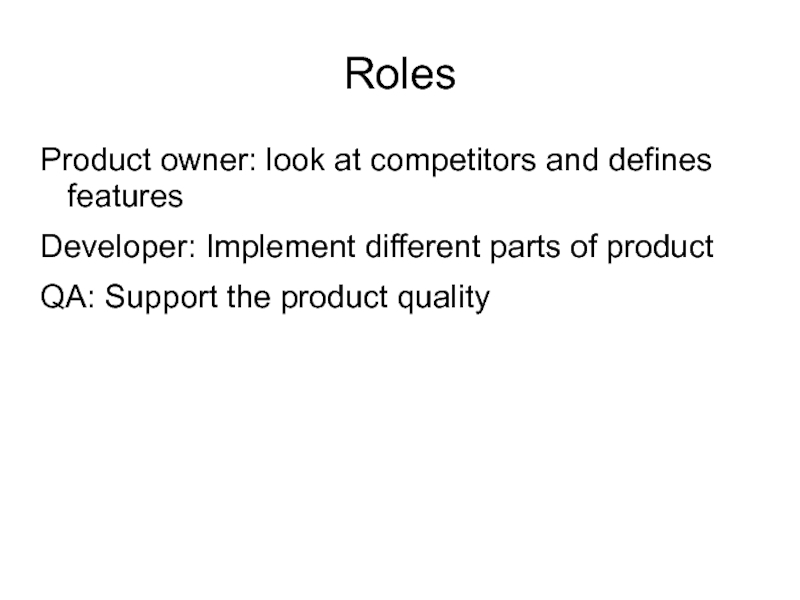 Roles

Product owner: look at competitors and defines features

Developer: Implement different parts of product

QA: Support the product quality